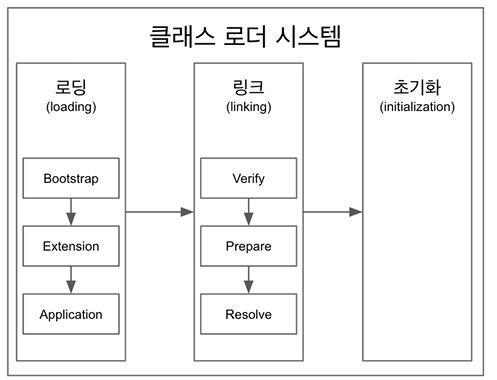 클래스 로더 시스템

로딩
(loading)

Bootstrap

Extension

Application

링크
(linking)

Verify

Prepare

Resolve

초기화
(initialization)